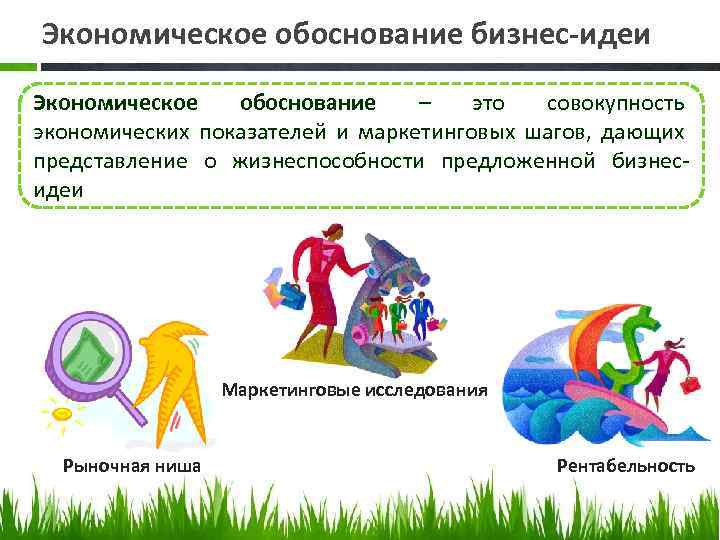 Экономическое обоснование бизнес-идеи

Экономическое обоснование – это совокупность экономических показателей и маркетинговых шагов, дающих представление о жизнеспособности предложенной бизнес-идеи

Маркетинговые исследования

Рыночная ниша

Рентабельность